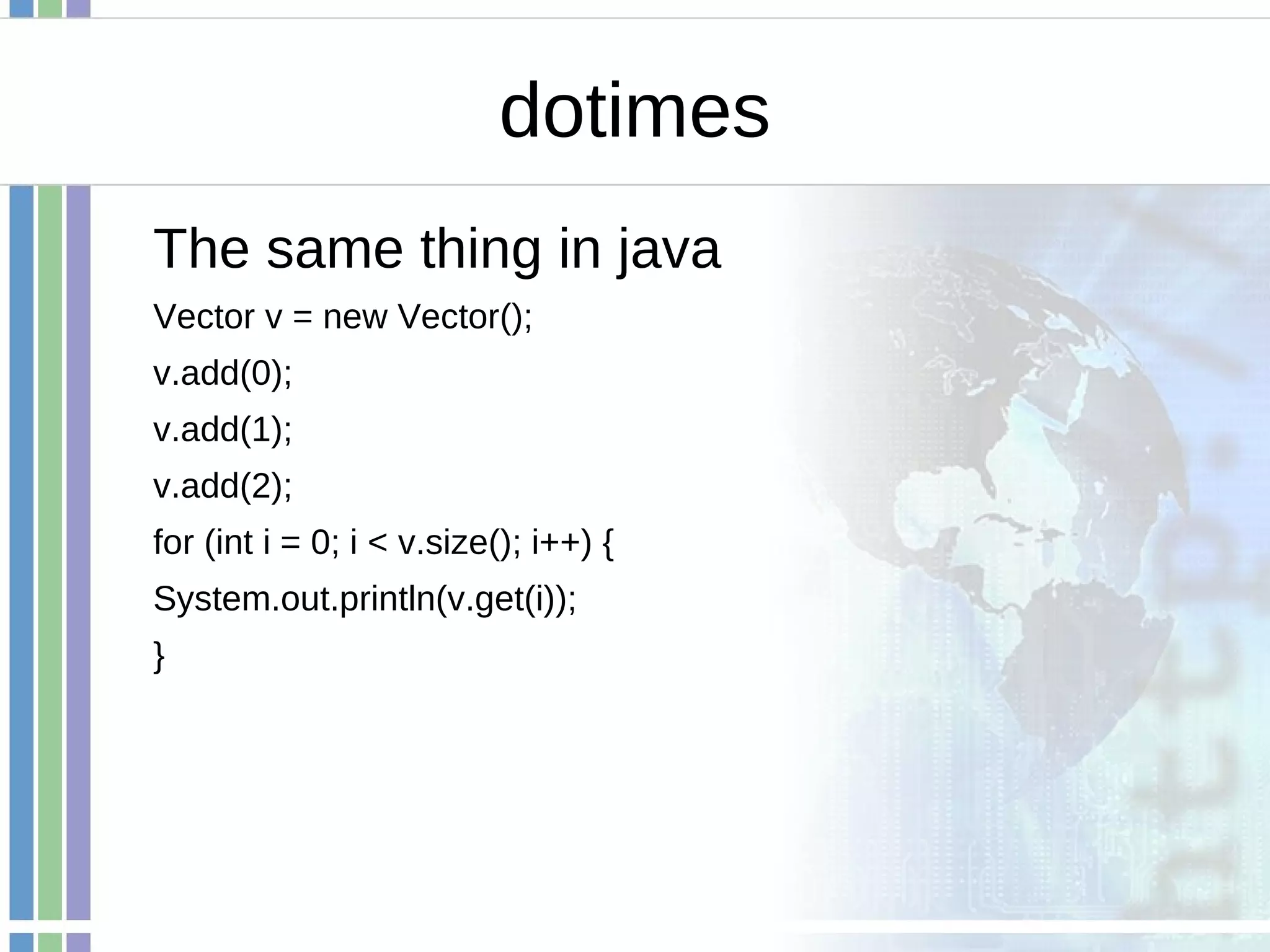 dotimes

The same thing in java

Vector v = new Vector();

v.add(0);

v.add(1);

v.add(2);

for (int i = 0; i < v.size(); i++) {

System.out.println(v.get(i));

}